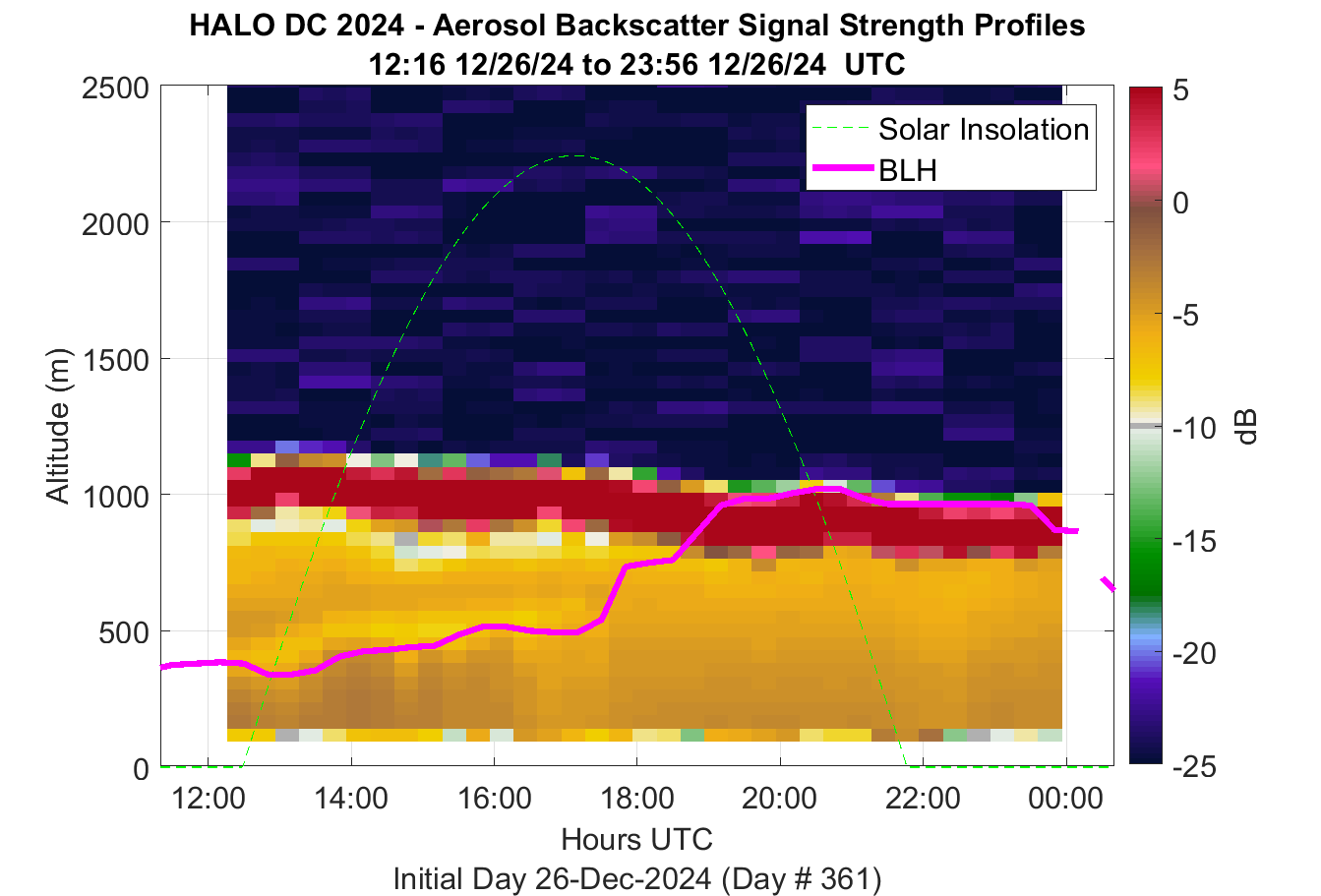 HALO DC 2024 - Aerosol Backscatter Signal Strength Profiles
12:16 12/26/24 to 23:56 12/26/24 UTC

Solar Insolation
BLH

Altitude (m)
2500
2000
1500
1000
500
0

12:00
14:00
16:00
18:00
20:00
22:00
00:00
Hours UTC
Initial Day 26-Dec-2024 (Day # 361)

5
0
-5
-10
-15
-20
-25
dB